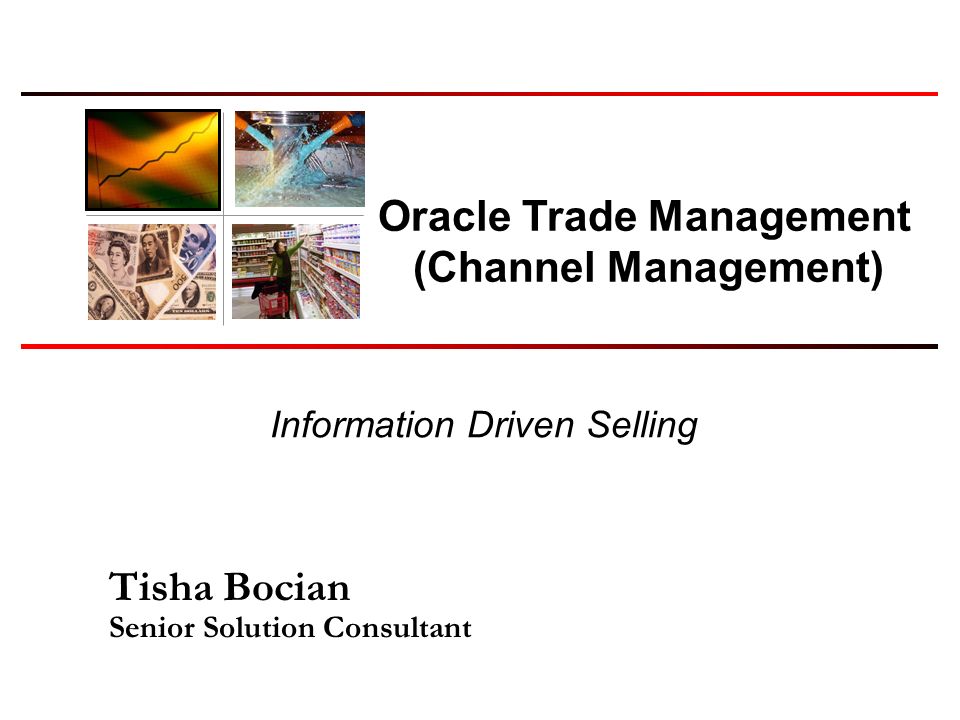 Oracle Trade Management (Channel Management)

Information Driven Selling

Tisha Bocian
Senior Solution Consultant